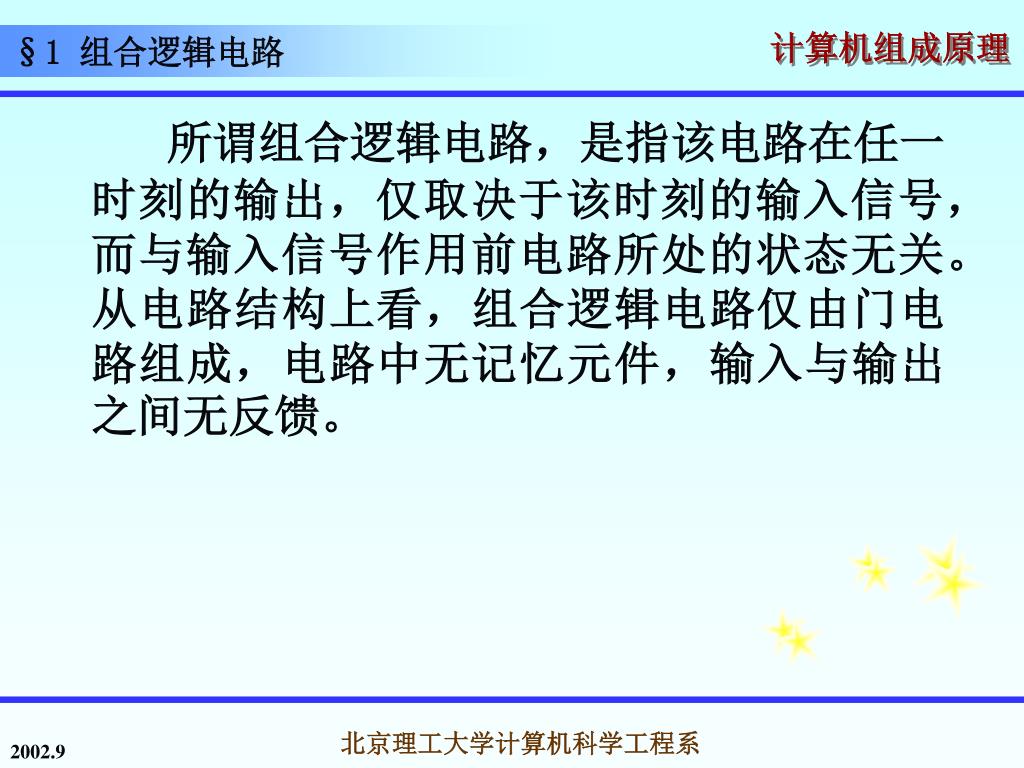 §1 组合逻辑电路

计算机组成原理

所谓组合逻辑电路，是指该电路在任一时刻的输出，仅取决于该时刻的输入信号，而与输入信号作用前电路所处的状态无关。从电路结构上看，组合逻辑电路仅由门电路组成，电路中无记忆元件，输入与输出之间无反馈。

2002.9

北京理工大学计算机科学工程系